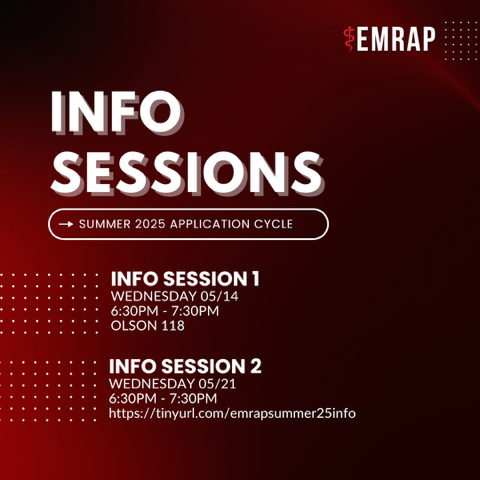 EMRAP

INFO SESSIONS

→ SUMMER 2025 APPLICATION CYCLE

INFO SESSION 1
WEDNESDAY 05/14
6:30PM - 7:30PM
OLSON 118

INFO SESSION 2
WEDNESDAY 05/21
6:30PM - 7:30PM
https://tinyurl.com/emrapsummer25info